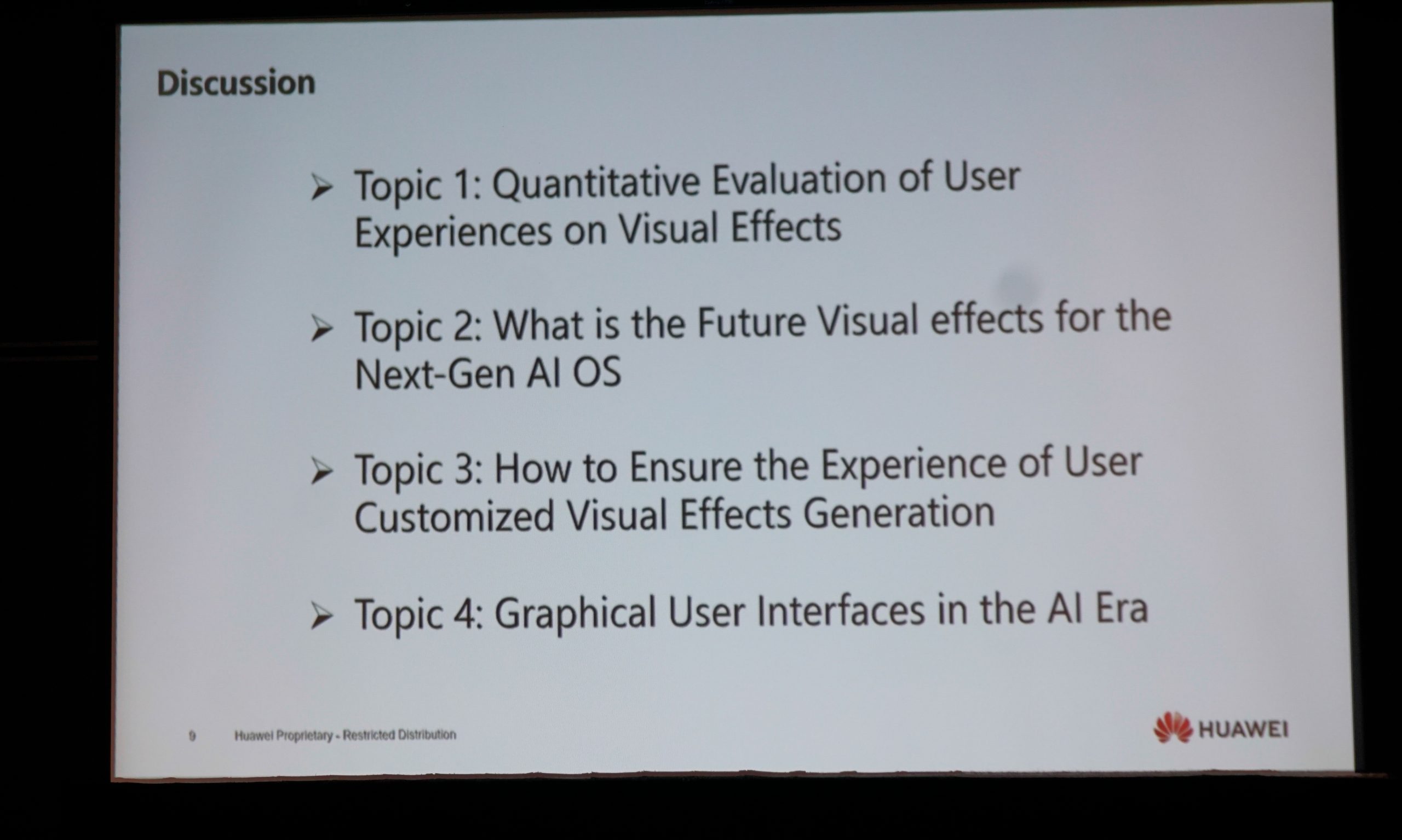 Discussion

➢ Topic 1: Quantitative Evaluation of User Experiences on Visual Effects

➢ Topic 2: What is the Future Visual effects for the Next-Gen AI OS

➢ Topic 3: How to Ensure the Experience of User Customized Visual Effects Generation

➢ Topic 4: Graphical User Interfaces in the AI Era

9 Huawei Proprietary - Restricted Distribution

HUAWEI